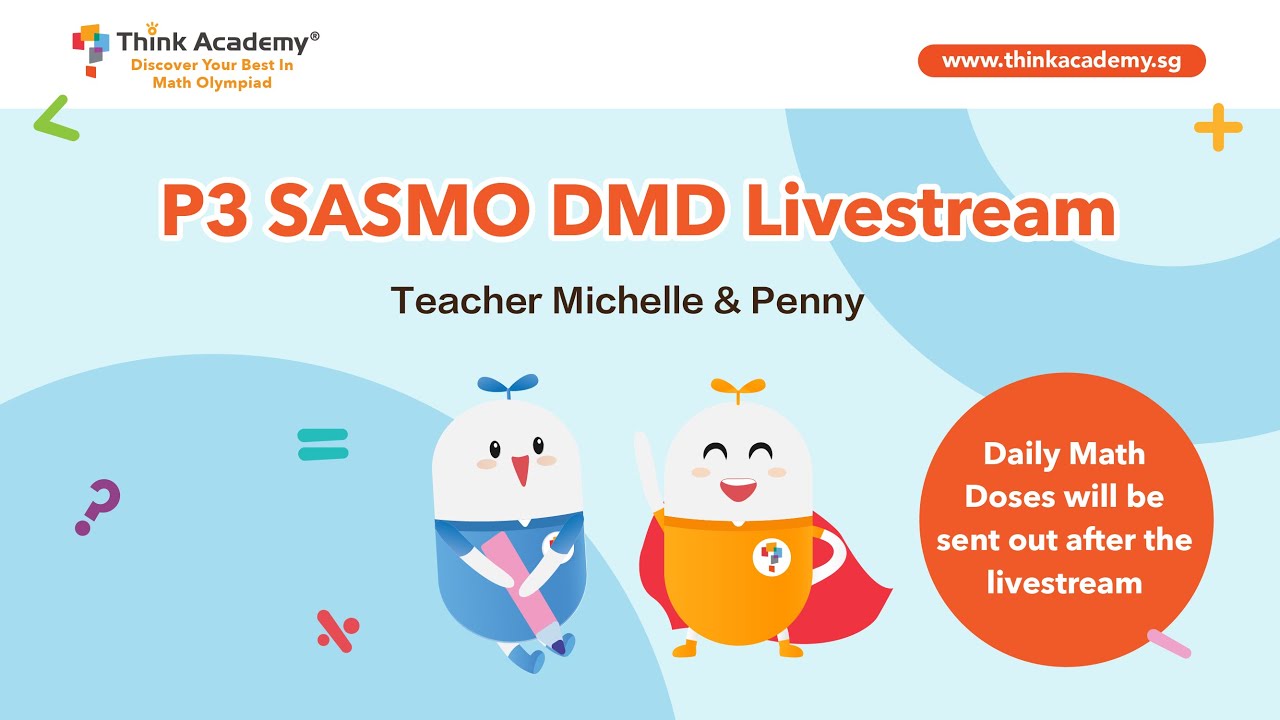 Think Academy®
Discover Your Best In Math Olympiad

www.thinkacademy.sg

P3 SASMO DMD Livestream

Teacher Michelle & Penny

Daily Math Doses will be sent out after the livestream